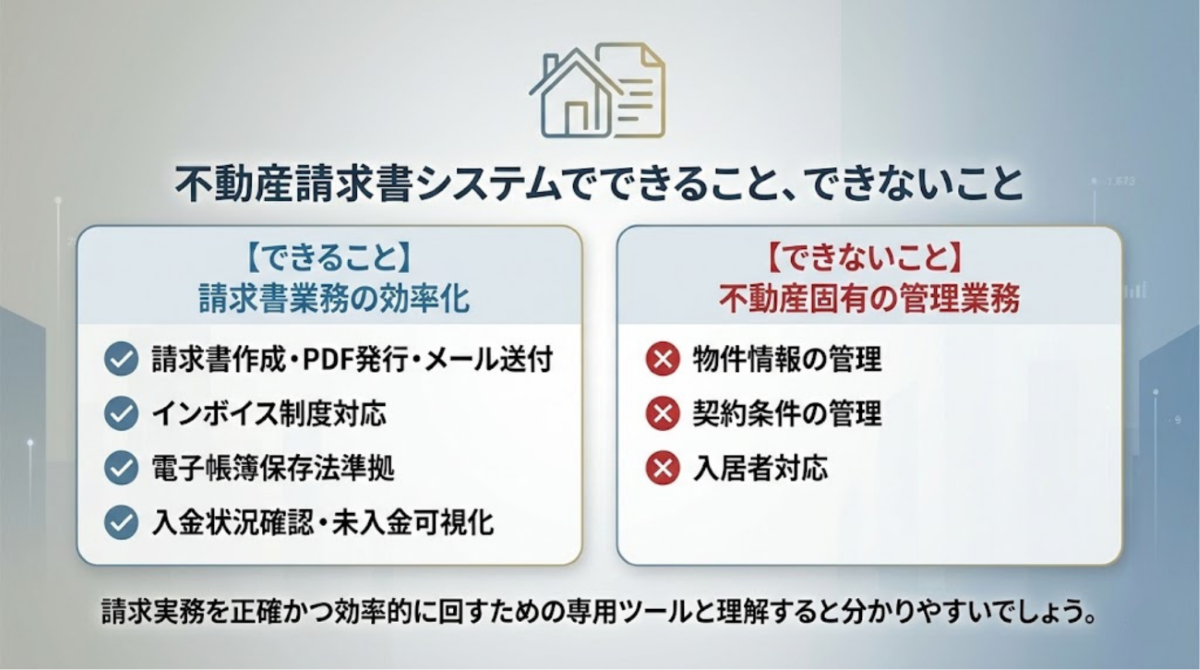 不動産請求書システムでできること、できないこと

【できること】
請求書業務の効率化

請求書作成・PDF発行・メール送付
インボイス制度対応
電子帳簿保存法準拠
入金状況確認・未入金可視化

【できないこと】
不動産固有の管理業務

物件情報の管理
契約条件の管理
入居者対応

請求実務を正確かつ効率的に回すための専用ツールと理解すると分かりやすいでしょう。